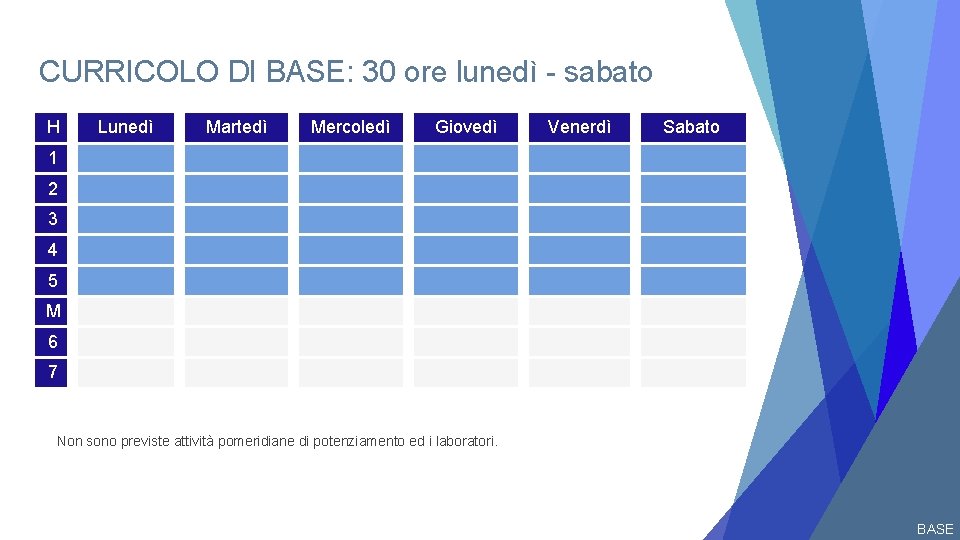 CURRICOLO DI BASE: 30 ore lunedì - sabato

| H | Lunedì | Martedì | Mercoledì | Giovedì | Venerdì | Sabato |
|---|---|---|---|---|---|---|
| 1 | | | | | | |
| 2 | | | | | | |
| 3 | | | | | | |
| 4 | | | | | | |
| 5 | | | | | | |
| M | | | | | | |
| 6 | | | | | | |
| 7 | | | | | | |

Non sono previste attività pomeridiane di potenziamento ed i laboratori.

BASE